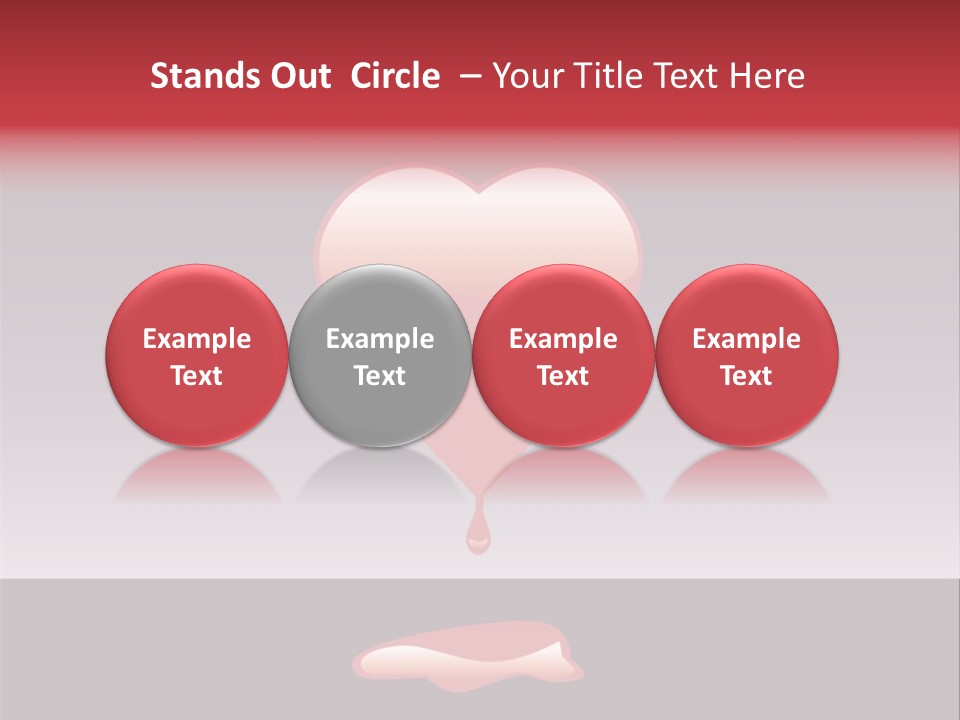 Stands Out Circle – Your Title Text Here

Example Text

Example Text

Example Text

Example Text